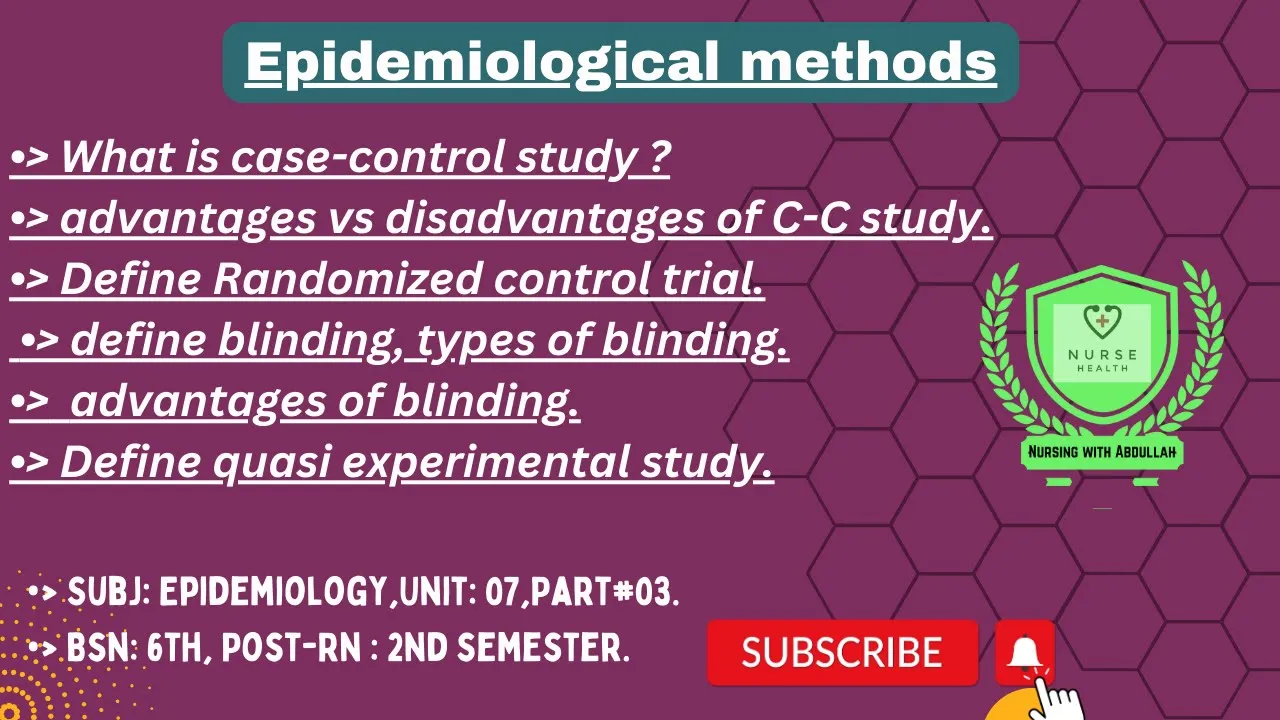 Epidemiological methods

•> What is case-control study ?
•> advantages vs disadvantages of C-C study.
•> Define Randomized control trial.
•> define blinding, types of blinding.
•> advantages of blinding.
•> Define quasi experimental study.

NURSE
HEALTH
Nursing with Abdullah

•> SUBJ: EPIDEMIOLOGY,UNIT: 07,PART#03.
•> BSN: 6TH, POST-RN : 2ND SEMESTER.

SUBSCRIBE